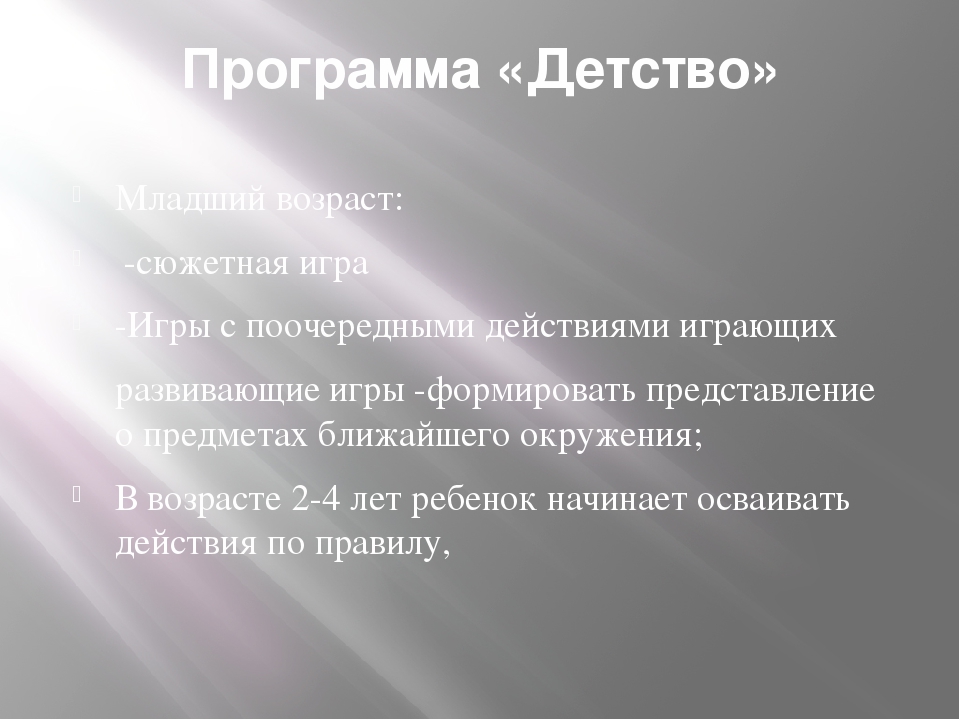 Программа «Детство»

Младший возраст:

-сюжетная игра

-Игры с поочередными действиями играющих

развивающие игры -формировать представление о предметах ближайшего окружения;

В возрасте 2-4 лет ребенок начинает осваивать действия по правилу,